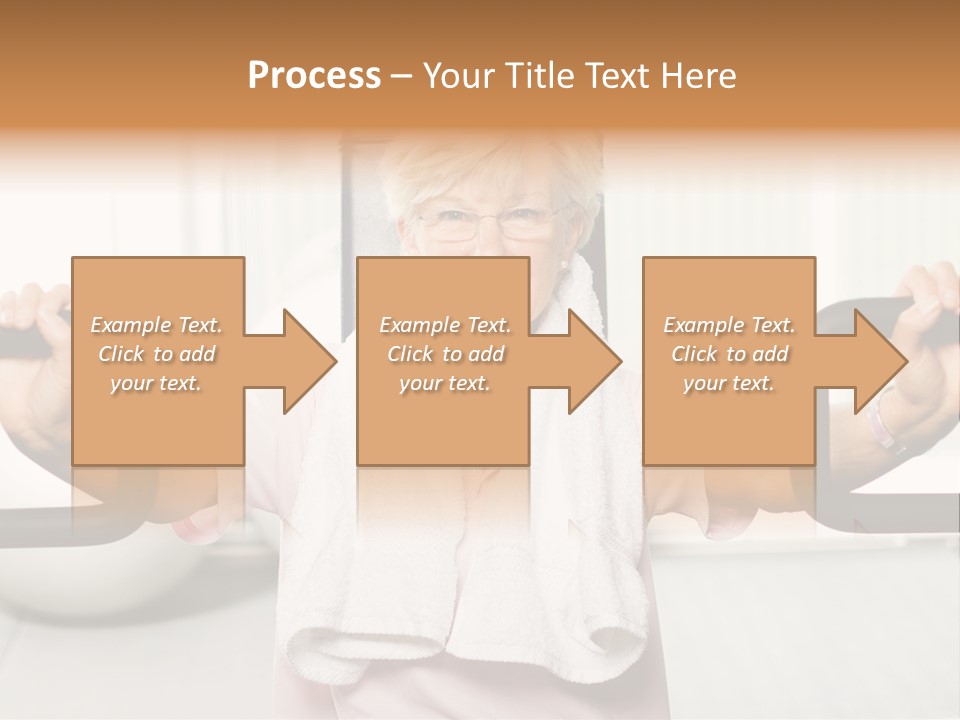 Process – Your Title Text Here

Example Text. Click to add your text.

Example Text. Click to add your text.

Example Text. Click to add your text.